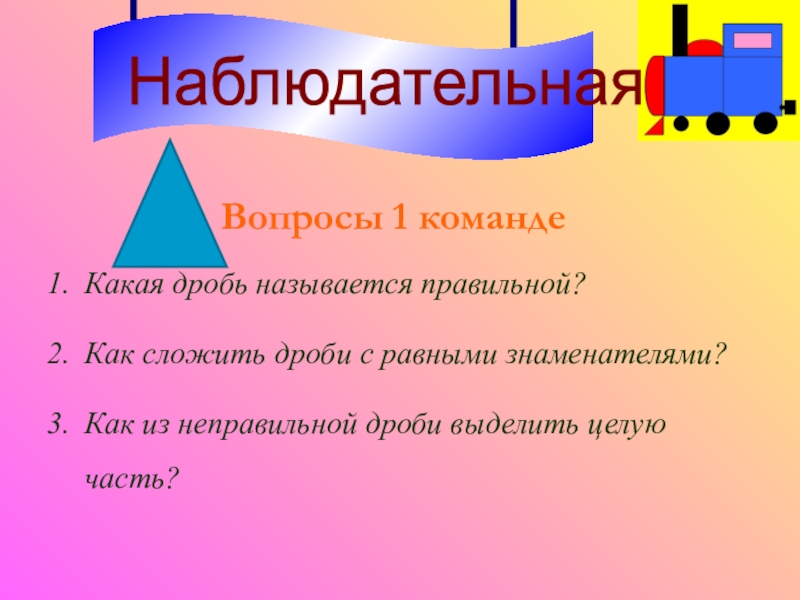 Наблюдательная

Вопросы 1 команде

1. Какая дробь называется правильной?

2. Как сложить дроби с равными знаменателями?

3. Как из неправильной дроби выделить целую часть?